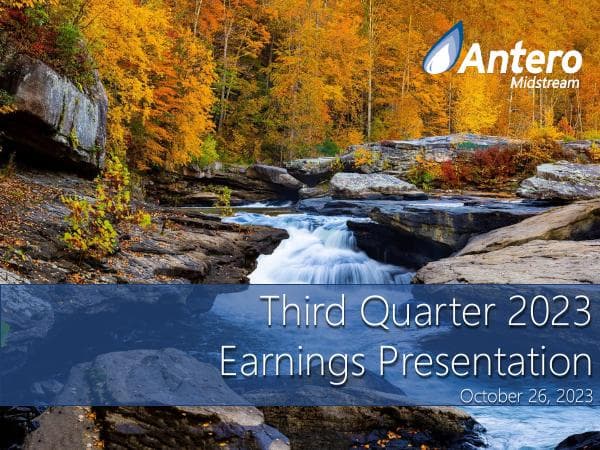 Antero
Midstream

Third Quarter 2023
Earnings Presentation
October 26, 2023